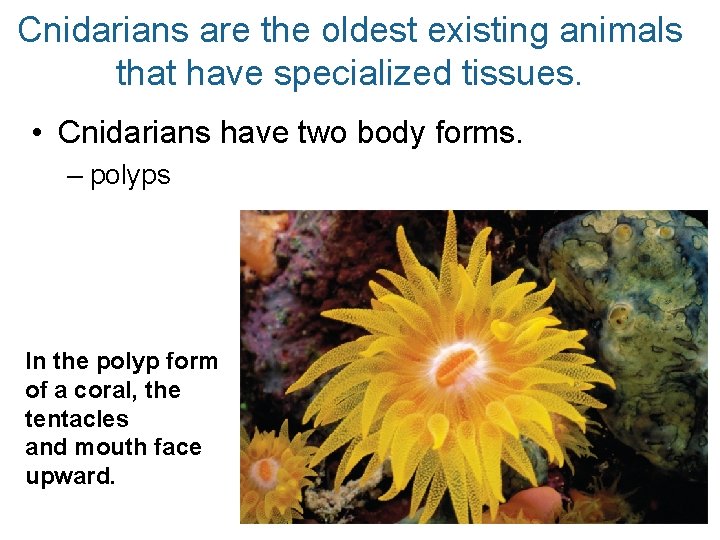 Cnidarians are the oldest existing animals that have specialized tissues.

• Cnidarians have two body forms.
– polyps

In the polyp form of a coral, the tentacles and mouth face upward.